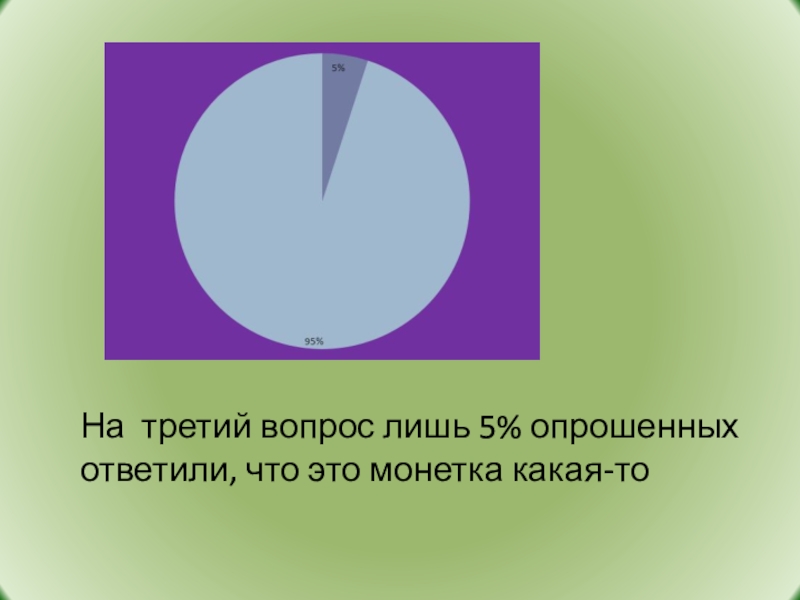 5%

95%

На третий вопрос лишь 5% опрошенных ответили, что это монетка какая-то